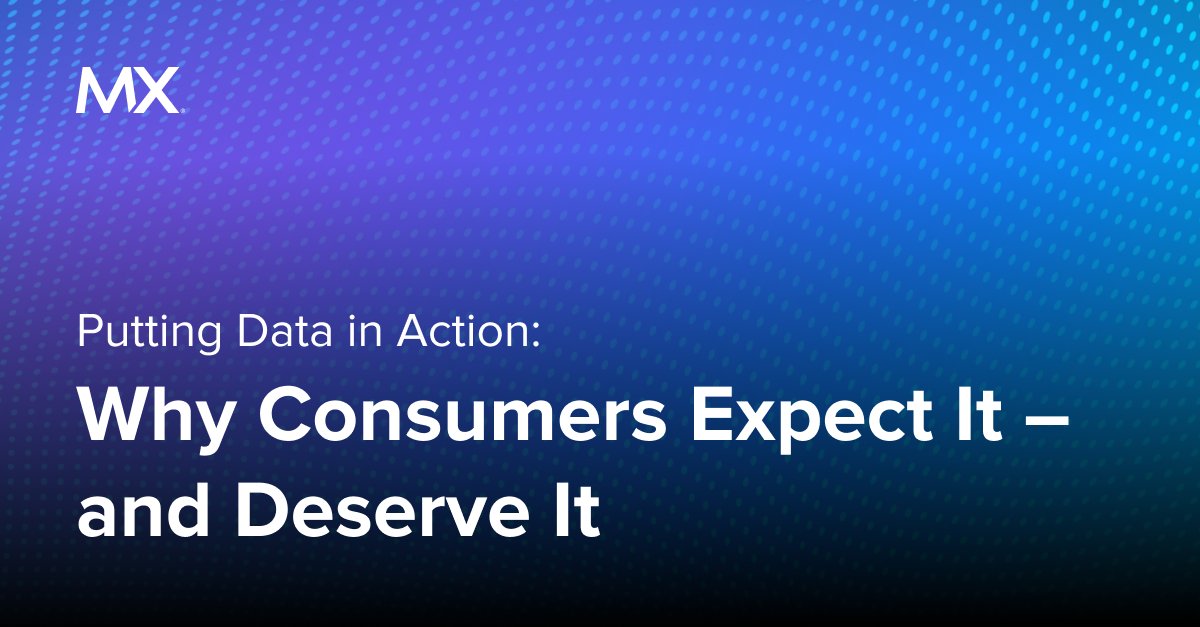 MX

Putting Data in Action:

Why Consumers Expect It – and Deserve It